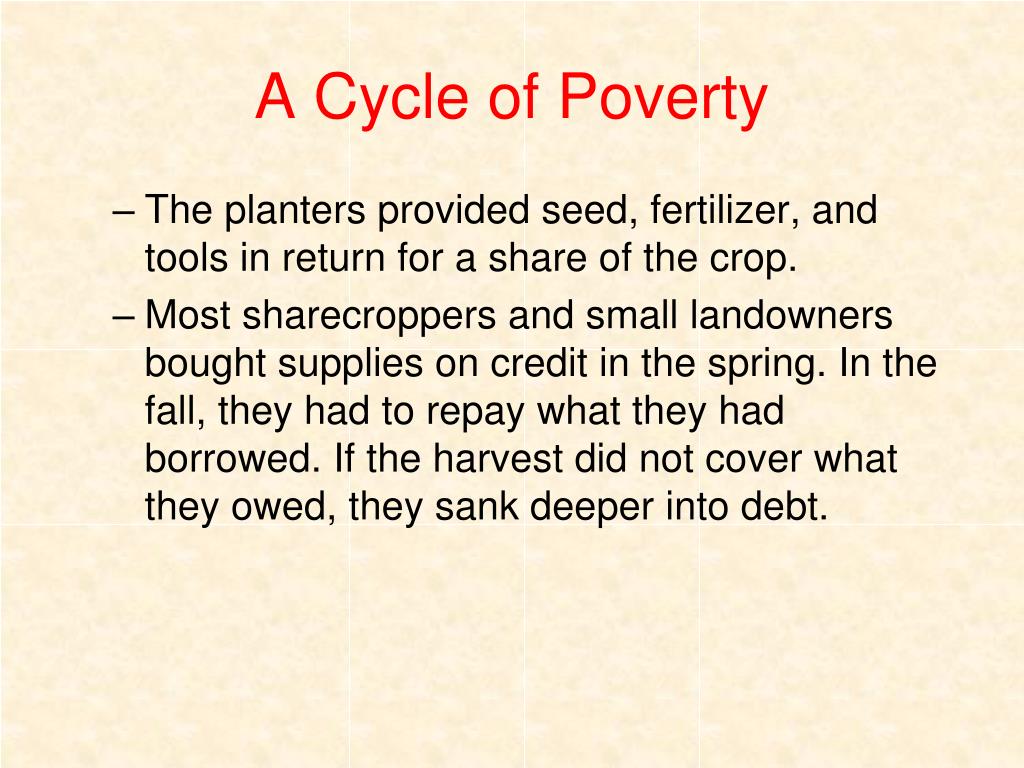 A Cycle of Poverty

– The planters provided seed, fertilizer, and tools in return for a share of the crop.

– Most sharecroppers and small landowners bought supplies on credit in the spring. In the fall, they had to repay what they had borrowed. If the harvest did not cover what they owed, they sank deeper into debt.